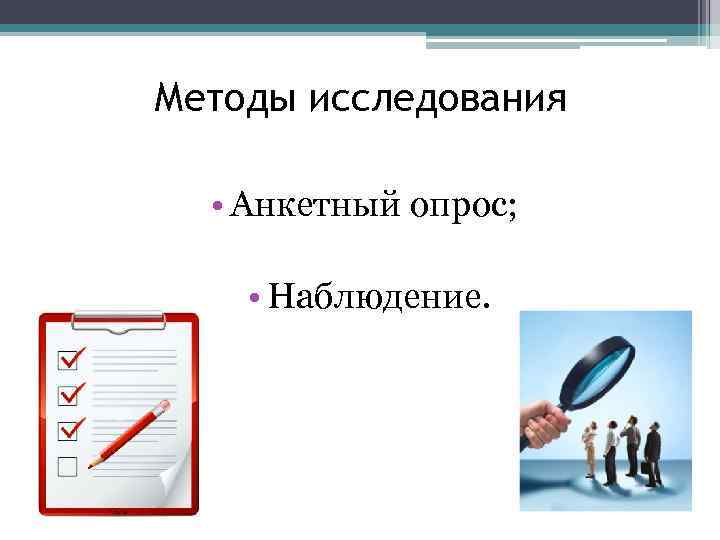 Методы исследования

• Анкетный опрос;

• Наблюдение.